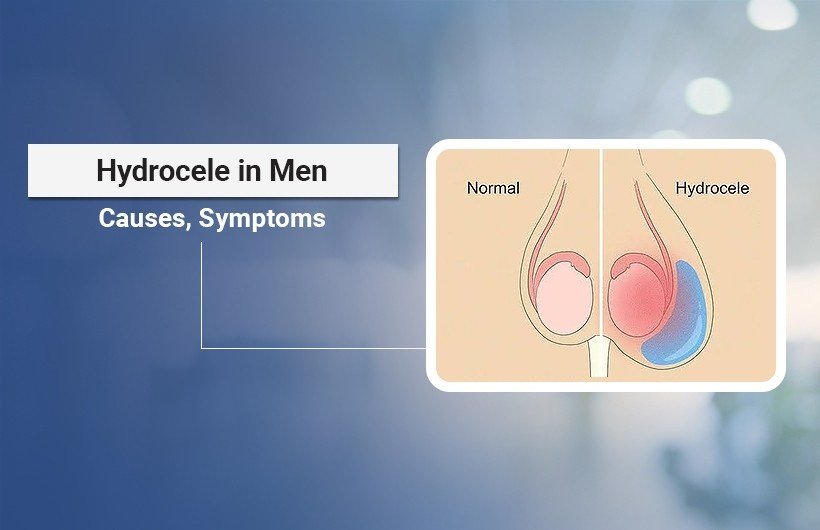 Hydrocele in Men

Causes, Symptoms

Normal

Hydrocele